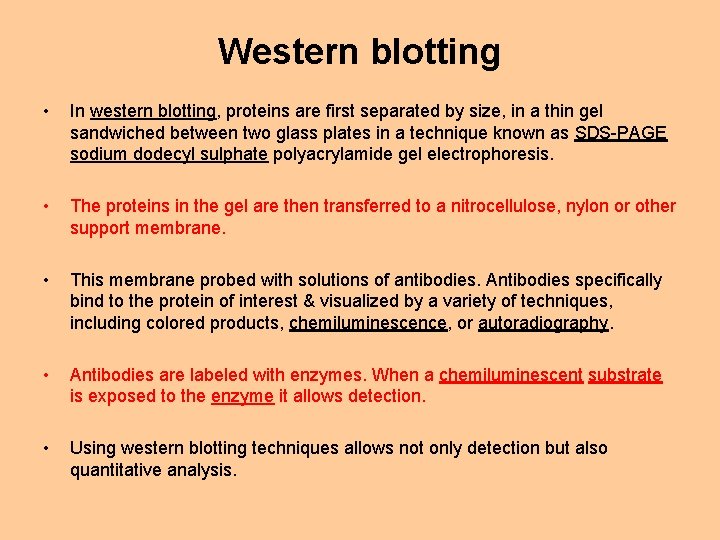 Western blotting

• In western blotting, proteins are first separated by size, in a thin gel sandwiched between two glass plates in a technique known as SDS-PAGE sodium dodecyl sulphate polyacrylamide gel electrophoresis.

• The proteins in the gel are then transferred to a nitrocellulose, nylon or other support membrane.

• This membrane probed with solutions of antibodies. Antibodies specifically bind to the protein of interest & visualized by a variety of techniques, including colored products, chemiluminescence, or autoradiography.

• Antibodies are labeled with enzymes. When a chemiluminescent substrate is exposed to the enzyme it allows detection.

• Using western blotting techniques allows not only detection but also quantitative analysis.